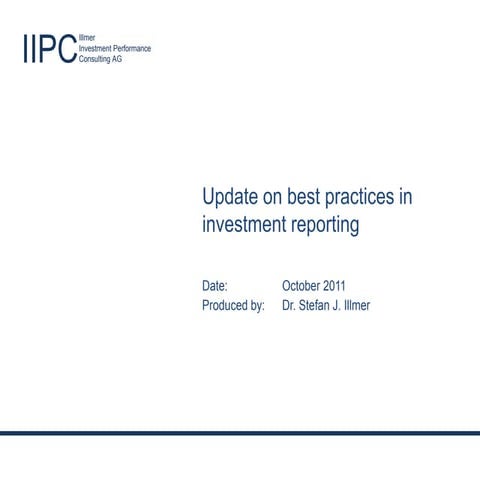 IIPC Illmer
Investment Performance
Consulting AG

Update on best practices in investment reporting

Date: October 2011
Produced by: Dr. Stefan J. Illmer